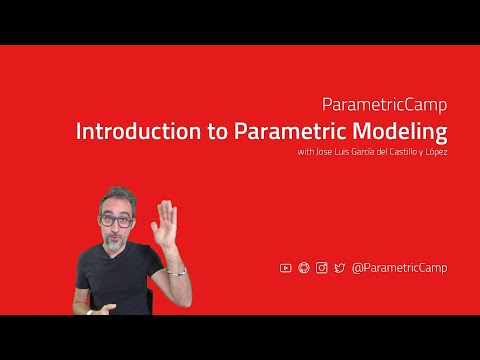 ParametricCamp
Introduction to Parametric Modeling
with Jose Luis García del Castillo y López

@ParametricCamp